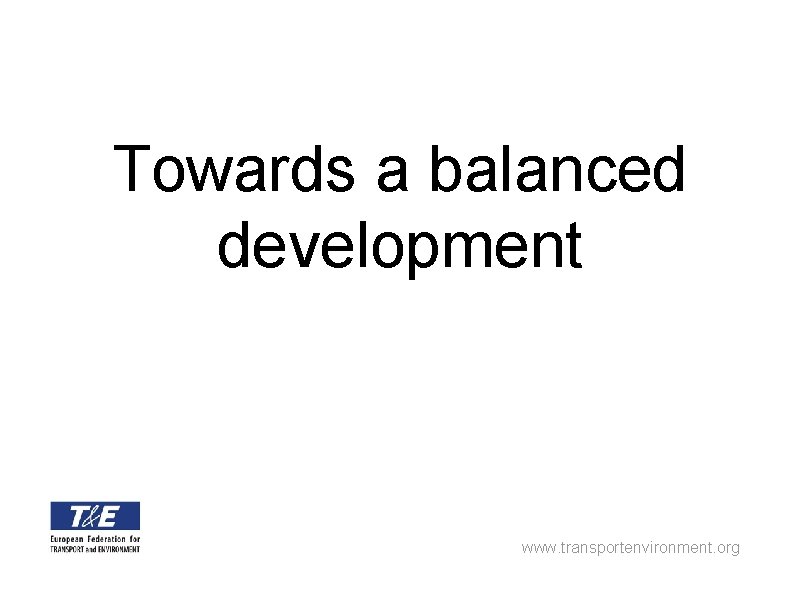 Towards a balanced development

T&E
European Federation for
TRANSPORT and ENVIRONMENT

www.transportenvironment.org